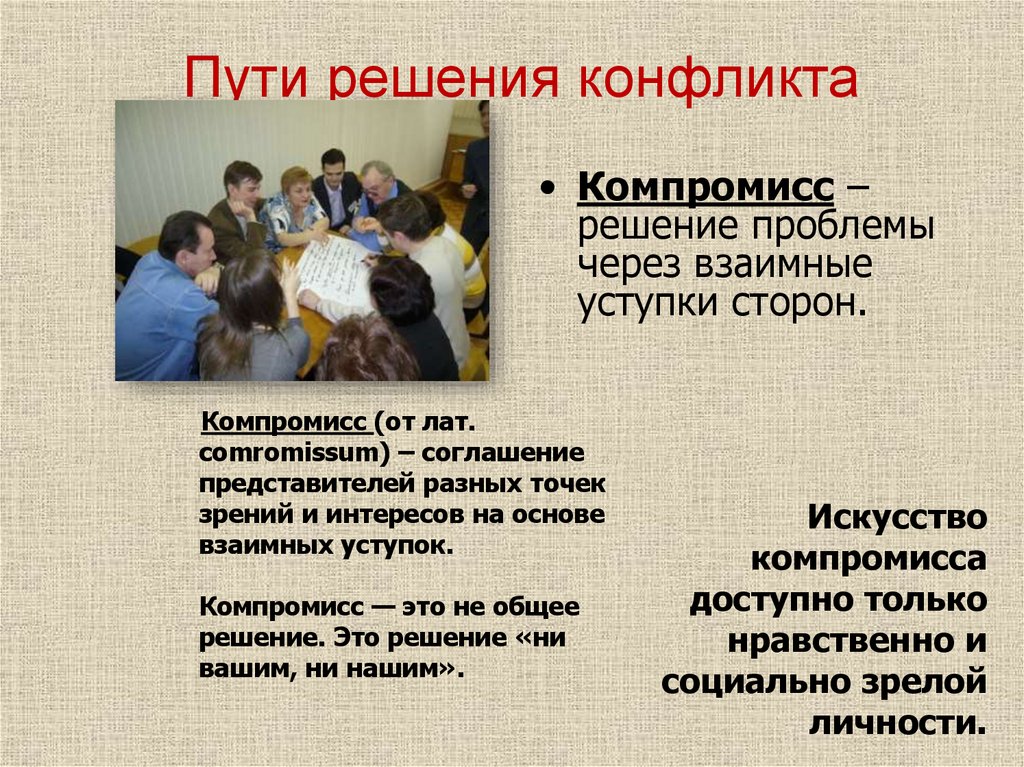 Пути решения конфликта

• Компромисс – решение проблемы через взаимные уступки сторон.

Компромисс (от лат. comromissum) – соглашение представителей разных точек зрений и интересов на основе взаимных уступок.

Компромисс — это не общее решение. Это решение «ни вашим, ни нашим».

Искусство компромисса доступно только нравственно и социально зрелой личности.